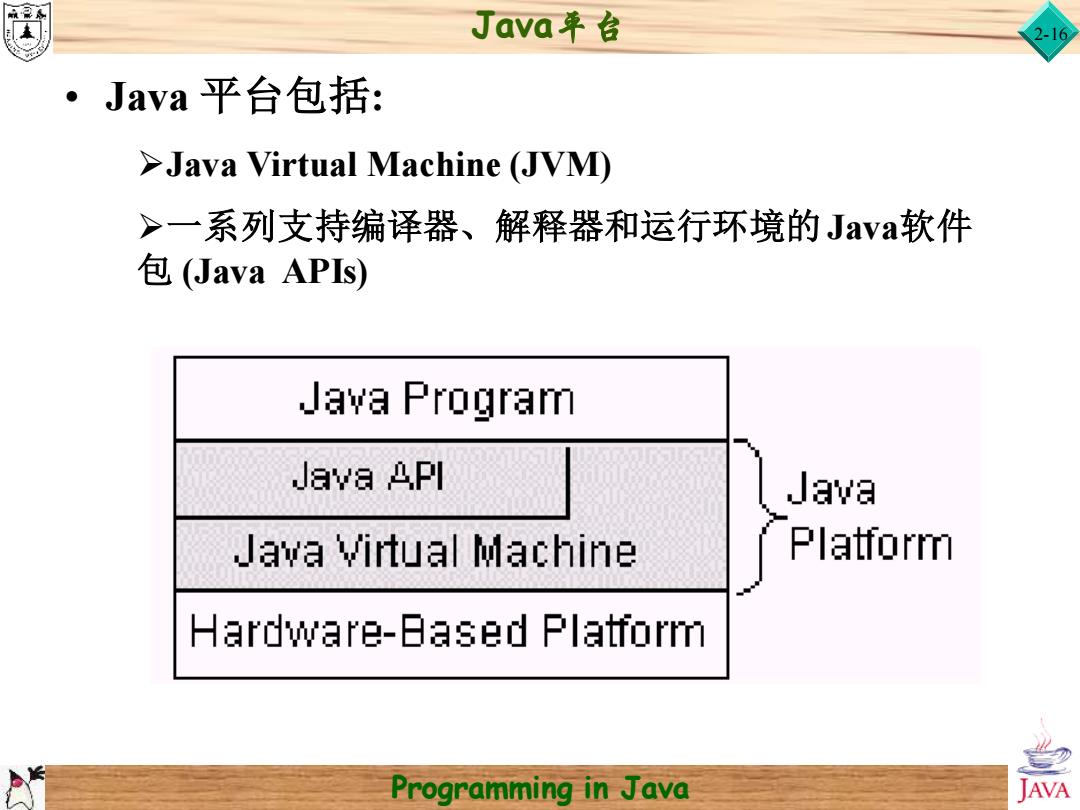 Java平台

2-16

• Java 平台包括:

➢Java Virtual Machine (JVM)

➢一系列支持编译器、解释器和运行环境的Java软件包 (Java APIs)

Java Program

Java API

Java Virtual Machine

Hardware-Based Platform

Java Platform

Programming in Java

JAVA